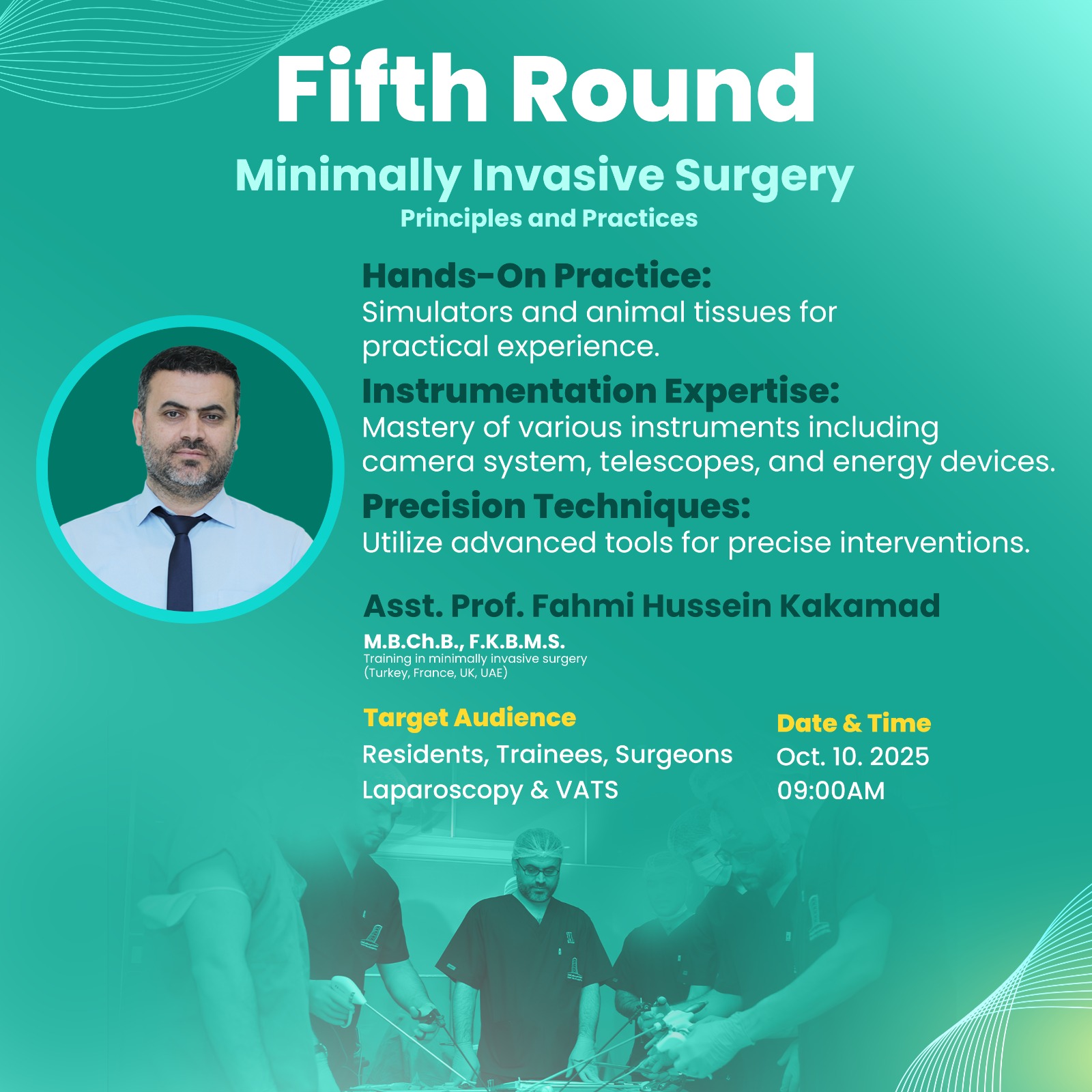 Fifth Round

Minimally Invasive Surgery

Principles and Practices

Hands-On Practice:
Simulators and animal tissues for practical experience.

Instrumentation Expertise:
Mastery of various instruments including camera system, telescopes, and energy devices.

Precision Techniques:
Utilize advanced tools for precise interventions.

Asst. Prof. Fahmi Hussein Kakamad

M.B.Ch.B., F.K.B.M.S.
Training in minimally invasive surgery
(Turkey, France, UK, UAE)

Target Audience
Residents, Trainees, Surgeons
Laparoscopy & VATS

Date & Time
Oct. 10. 2025
09:00AM